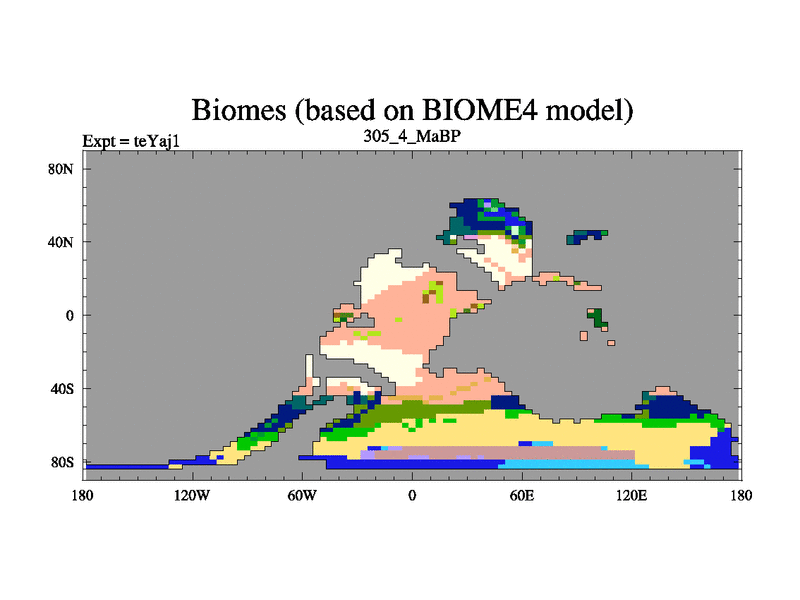 Biomes (based on BIOME4 model)

Expt = teYaj1

305_4_MaBP

80N
40N
0
40S
80S

180
120W
60W
0
60E
120E
180